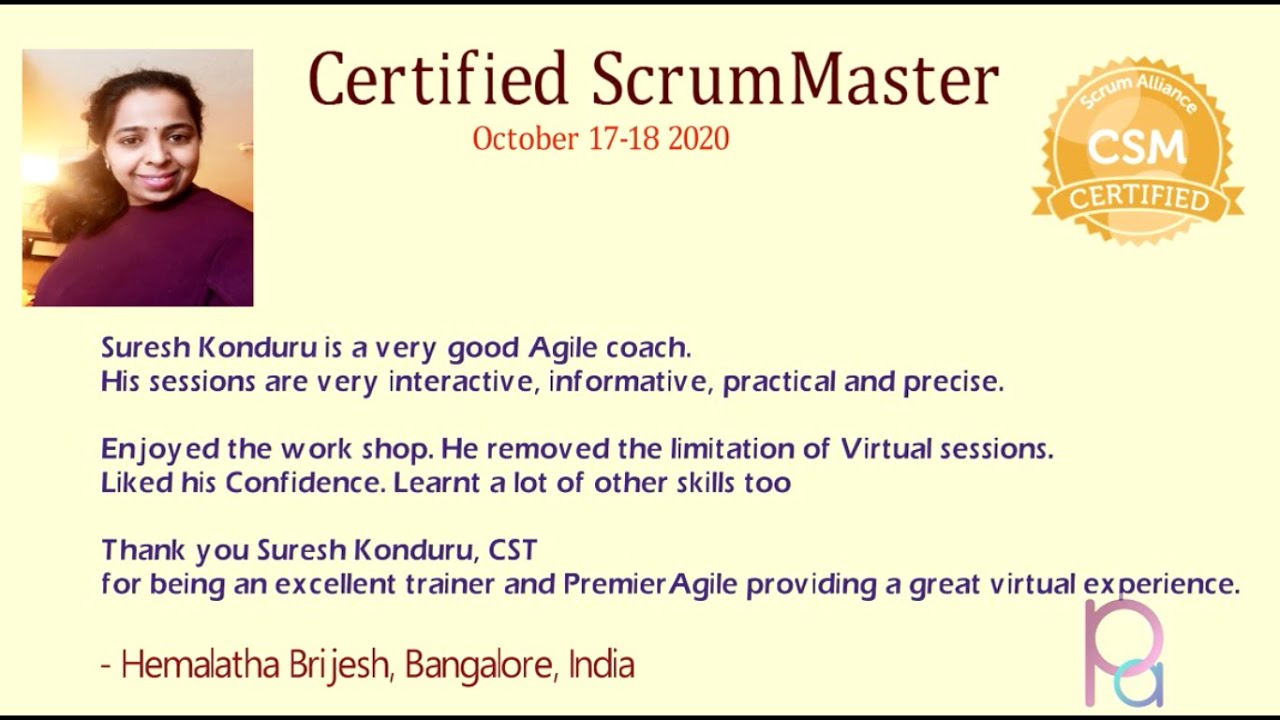 Certified ScrumMaster

October 17-18 2020

Scrum Alliance
CSM
CERTIFIED

Suresh Konduru is a very good Agile coach.
His sessions are very interactive, informative, practical and precise.

Enjoyed the work shop. He removed the limitation of Virtual sessions.
Liked his Confidence. Learnt a lot of other skills too

Thank you Suresh Konduru, CST
for being an excellent trainer and PremierAgile providing a great virtual experience.

- Hemalatha Brijesh, Bangalore, India

pa